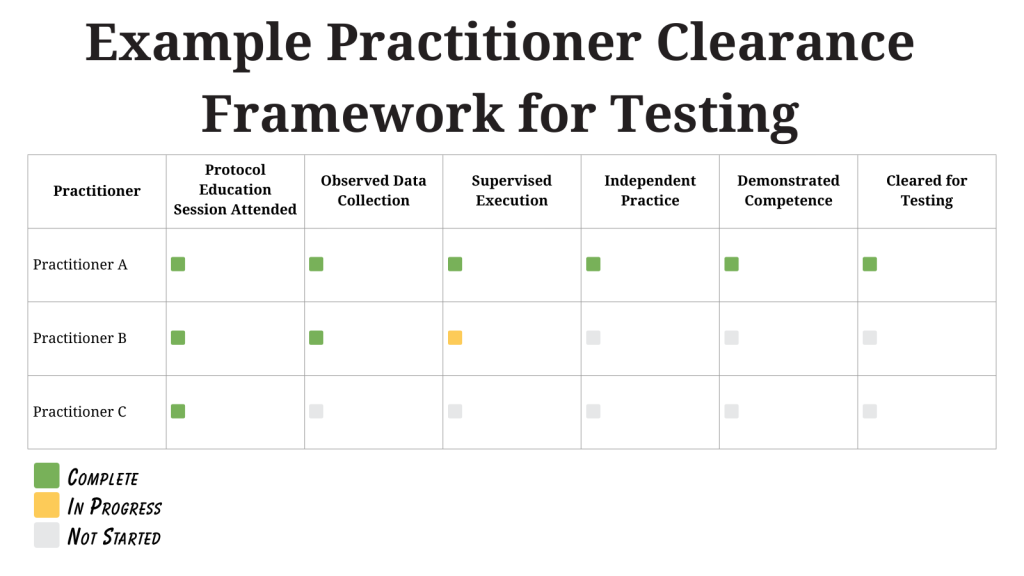 Example Practitioner Clearance Framework for Testing

| Practitioner | Protocol Education Session Attended | Observed Data Collection | Supervised Execution | Independent Practice | Demonstrated Competence | Cleared for Testing |
|---|---|---|---|---|---|---|
| Practitioner A | | | | | | |
| Practitioner B | | | | | | |
| Practitioner C | | | | | | |

Complete
In Progress
Not Started